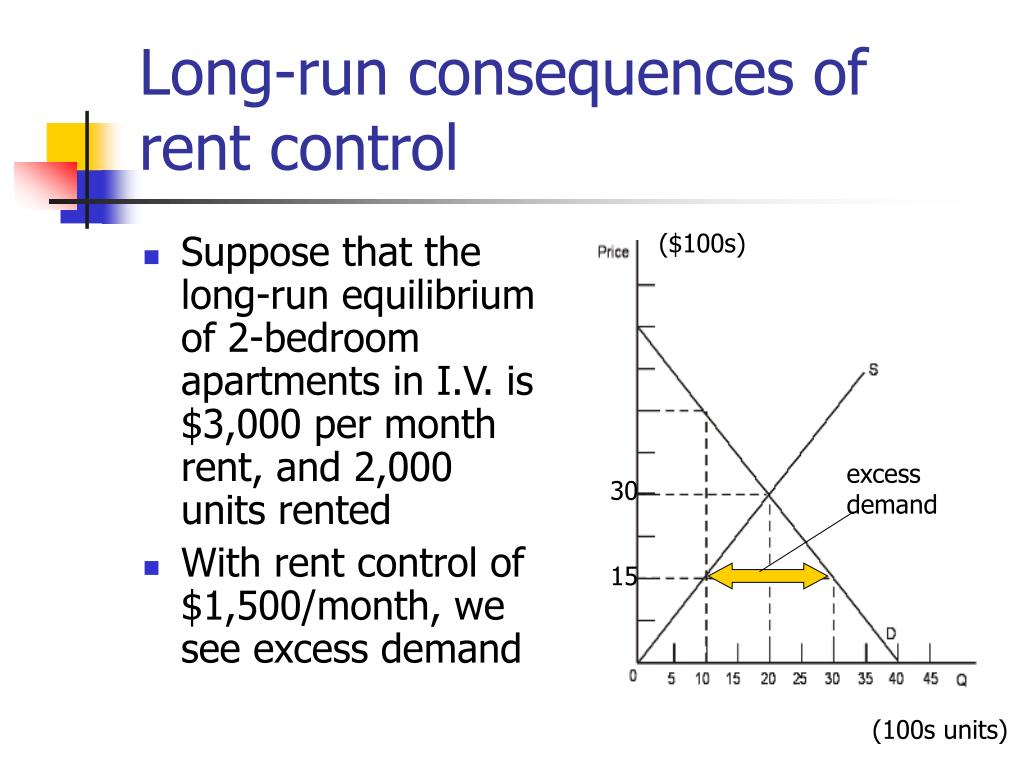 Long-run consequences of rent control

- Suppose that the long-run equilibrium of 2-bedroom apartments in I.V. is $3,000 per month rent, and 2,000 units rented
- With rent control of $1,500/month, we see excess demand

Price ($100s)

S

excess demand

30

15

D

0 5 10 15 20 25 30 35 40 45 Q

(100s units)